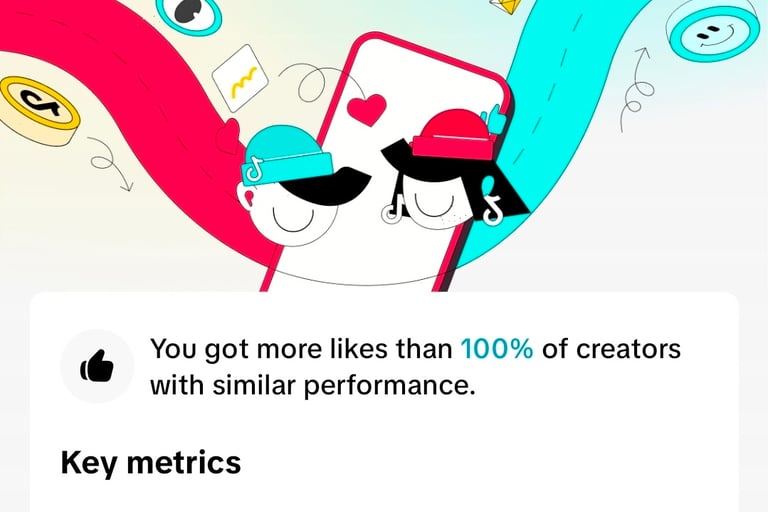 You got more likes than 100% of creators with similar performance.

Key metrics